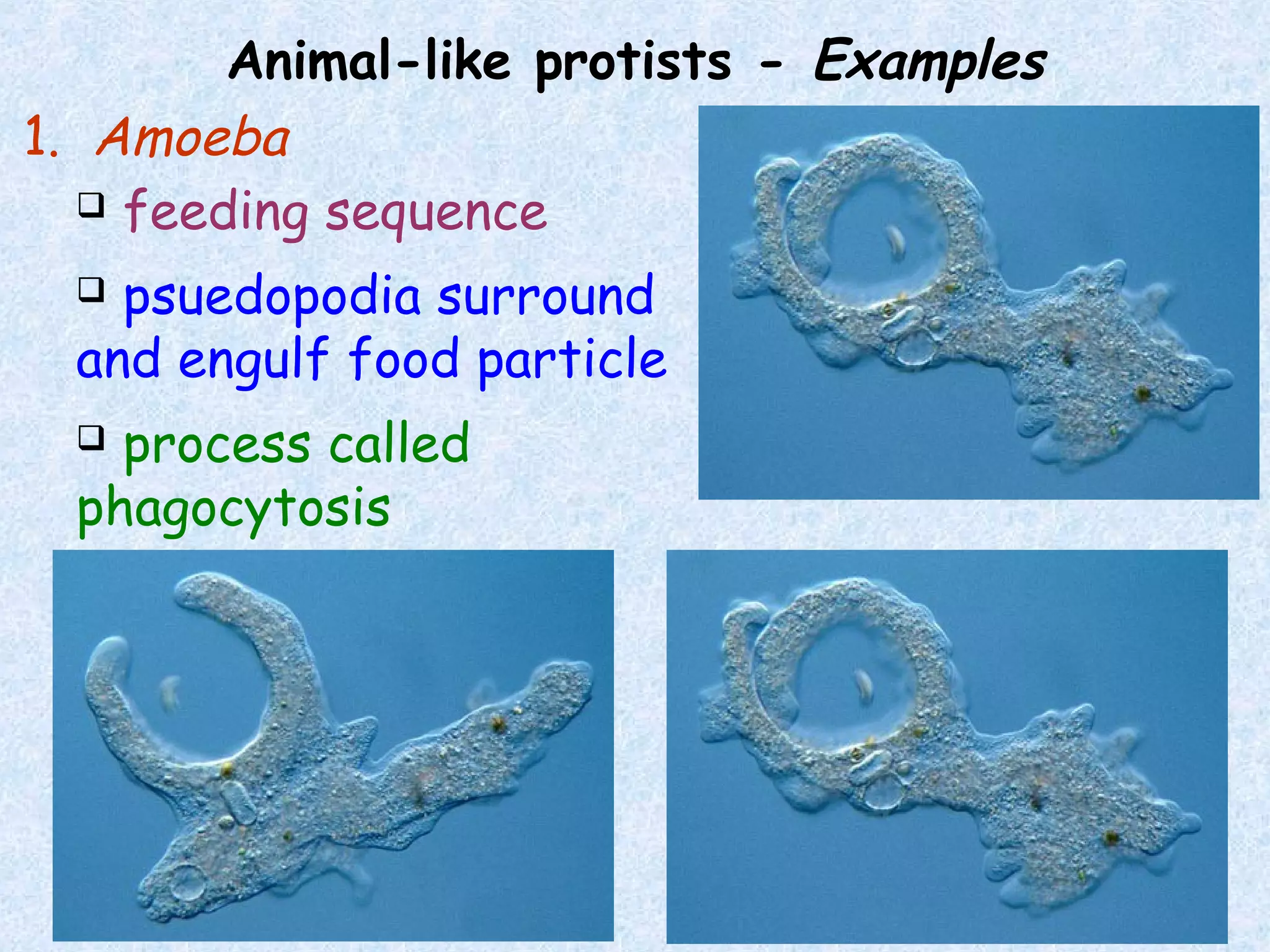 Animal-like protists - Examples

1. Amoeba

❑ feeding sequence

❑ psuedopodia surround and engulf food particle

❑ process called phagocytosis